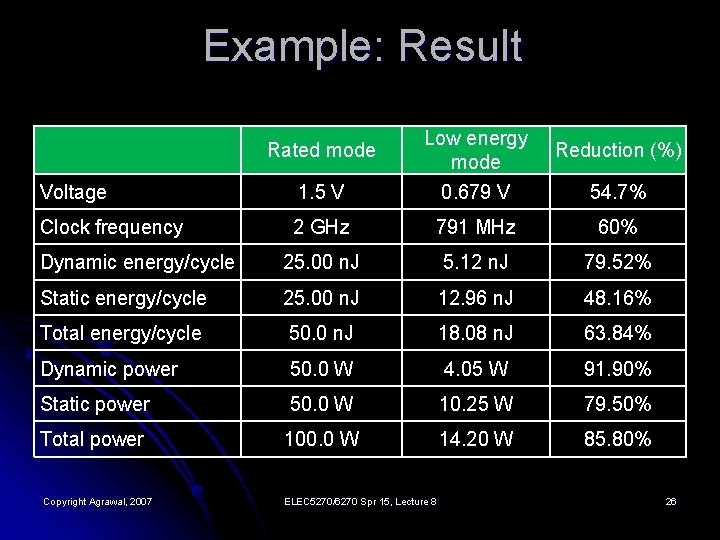 Example: Result

| | Rated mode | Low energy mode | Reduction (%) |
|---|---|---|---|
| Voltage | 1.5 V | 0.679 V | 54.7% |
| Clock frequency | 2 GHz | 791 MHz | 60% |
| Dynamic energy/cycle | 25.00 nJ | 5.12 nJ | 79.52% |
| Static energy/cycle | 25.00 nJ | 12.96 nJ | 48.16% |
| Total energy/cycle | 50.0 nJ | 18.08 nJ | 63.84% |
| Dynamic power | 50.0 W | 4.05 W | 91.90% |
| Static power | 50.0 W | 10.25 W | 79.50% |
| Total power | 100.0 W | 14.20 W | 85.80% |

Copyright Agrawal, 2007

ELEC5270/6270 Spr 15, Lecture 8

26